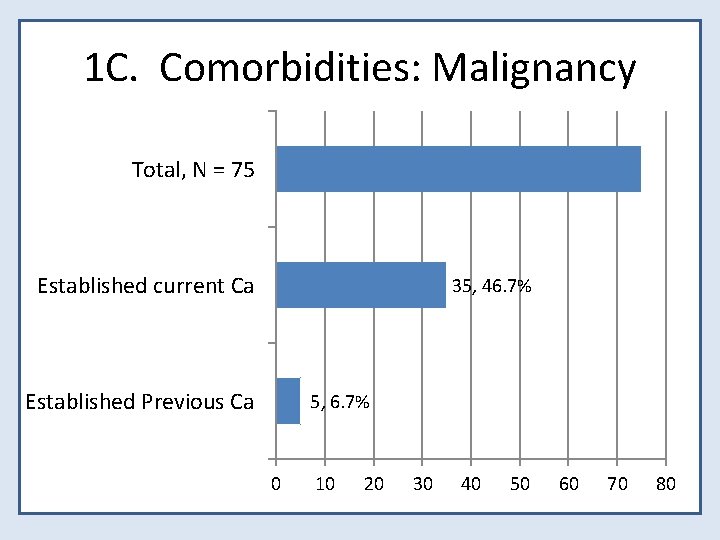 1C. Comorbidities: Malignancy

Total, N = 75

Established current Ca

35, 46.7%

Established Previous Ca

5, 6.7%

0 10 20 30 40 50 60 70 80